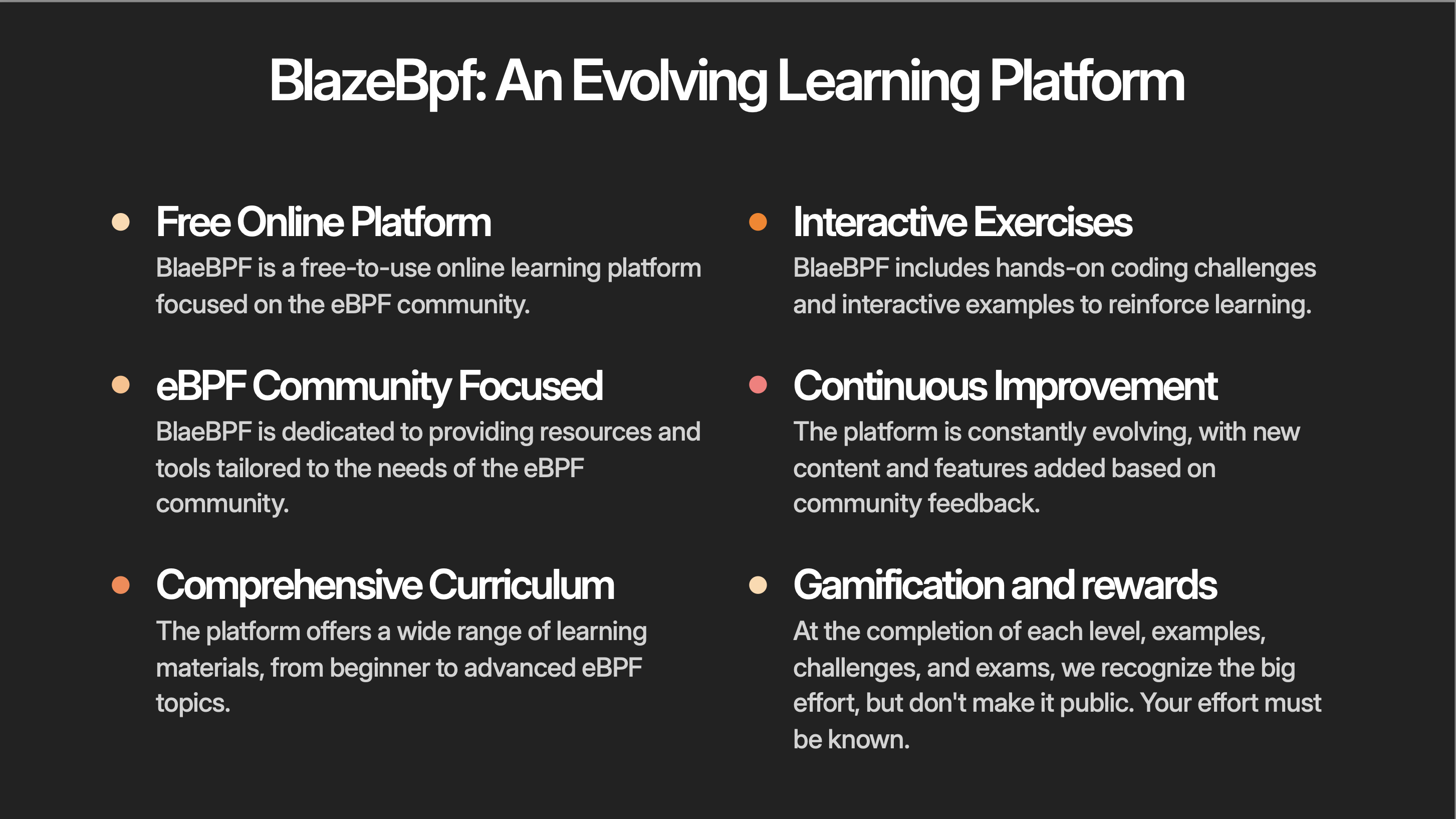 BlazeBpf: An Evolving Learning Platform

Free Online Platform
BlaeBPF is a free-to-use online learning platform focused on the eBPF community.

eBPF Community Focused
BlaeBPF is dedicated to providing resources and tools tailored to the needs of the eBPF community.

Comprehensive Curriculum
The platform offers a wide range of learning materials, from beginner to advanced eBPF topics.

Interactive Exercises
BlaeBPF includes hands-on coding challenges and interactive examples to reinforce learning.

Continuous Improvement
The platform is constantly evolving, with new content and features added based on community feedback.

Gamification and rewards
At the completion of each level, examples, challenges, and exams, we recognize the big effort, but don't make it public. Your effort must be known.